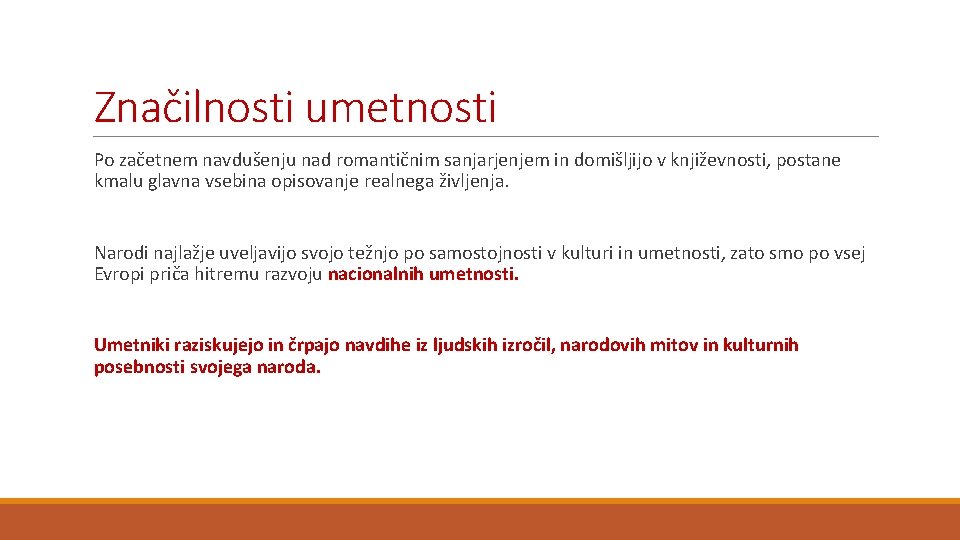 Značilnosti umetnosti

Po začetnem navdušenju nad romantičnim sanjarjenjem in domišljijo v književnosti, postane kmalu glavna vsebina opisovanje realnega življenja.

Narodi najlažje uveljavijo svojo težnjo po samostojnosti v kulturi in umetnosti, zato smo po vsej Evropi priča hitremu razvoju nacionalnih umetnosti.

Umetniki raziskujejo in črpajo navdihe iz ljudskih izročil, narodovih mitov in kulturnih posebnosti svojega naroda.